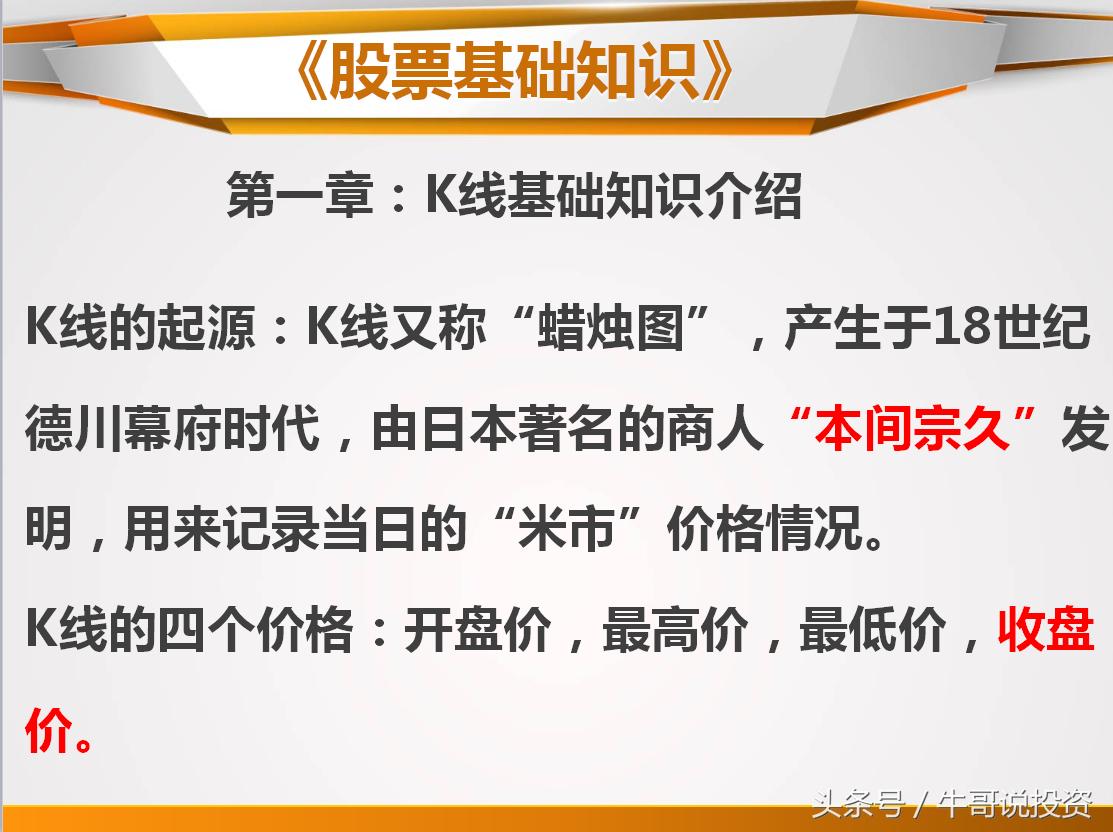 《股票基础知识》

第一章：K线基础知识介绍

K线的起源：K线又称“蜡烛图”，产生于18世纪德川幕府时代，由日本著名的商人“本间宗久”发明，用来记录当日的“米市”价格情况。

K线的四个价格：开盘价，最高价，最低价，收盘价。

头条号 / 牛哥说投资